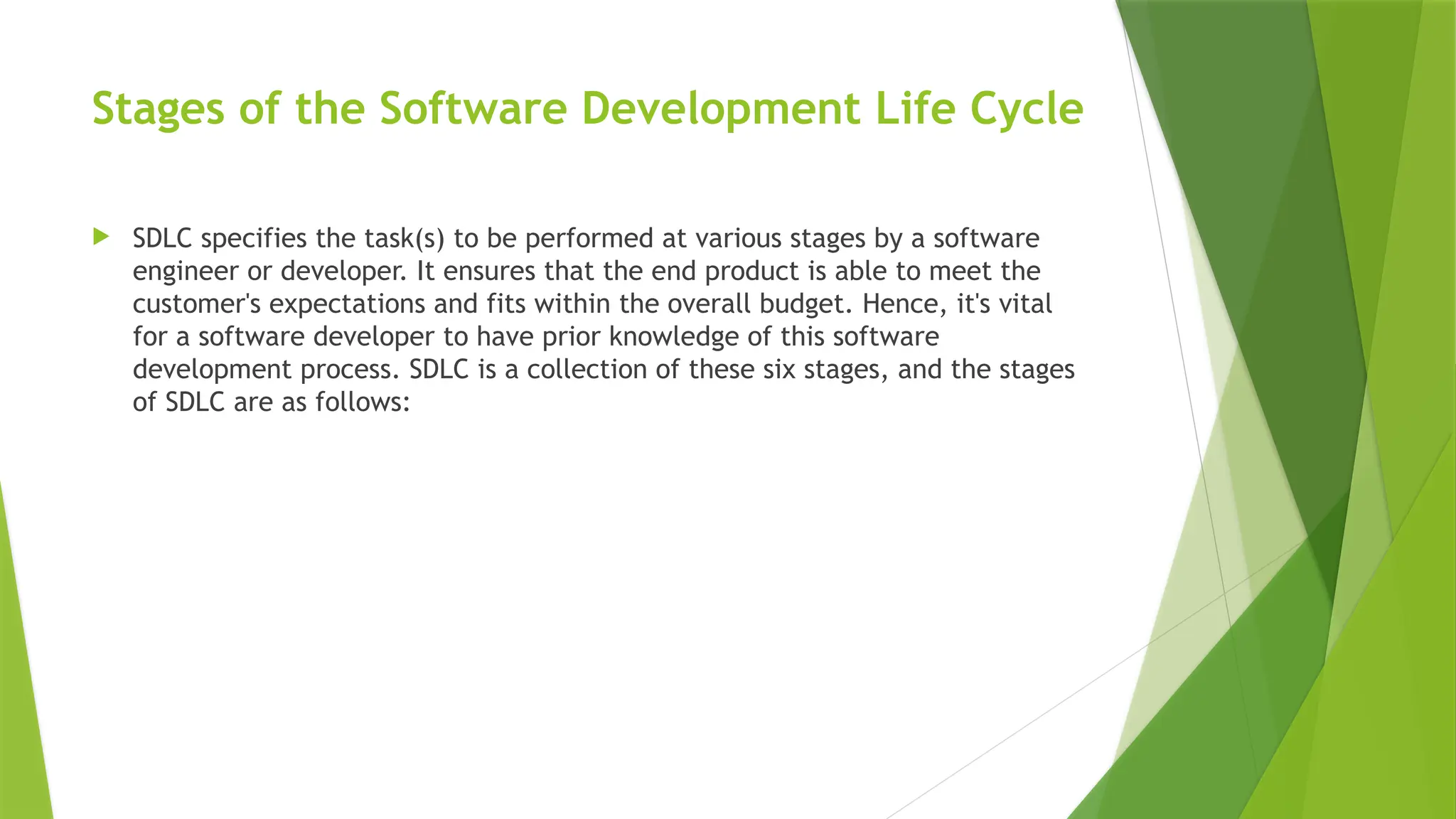 Stages of the Software Development Life Cycle

SDLC specifies the task(s) to be performed at various stages by a software engineer or developer. It ensures that the end product is able to meet the customer's expectations and fits within the overall budget. Hence, it's vital for a software developer to have prior knowledge of this software development process. SDLC is a collection of these six stages, and the stages of SDLC are as follows: